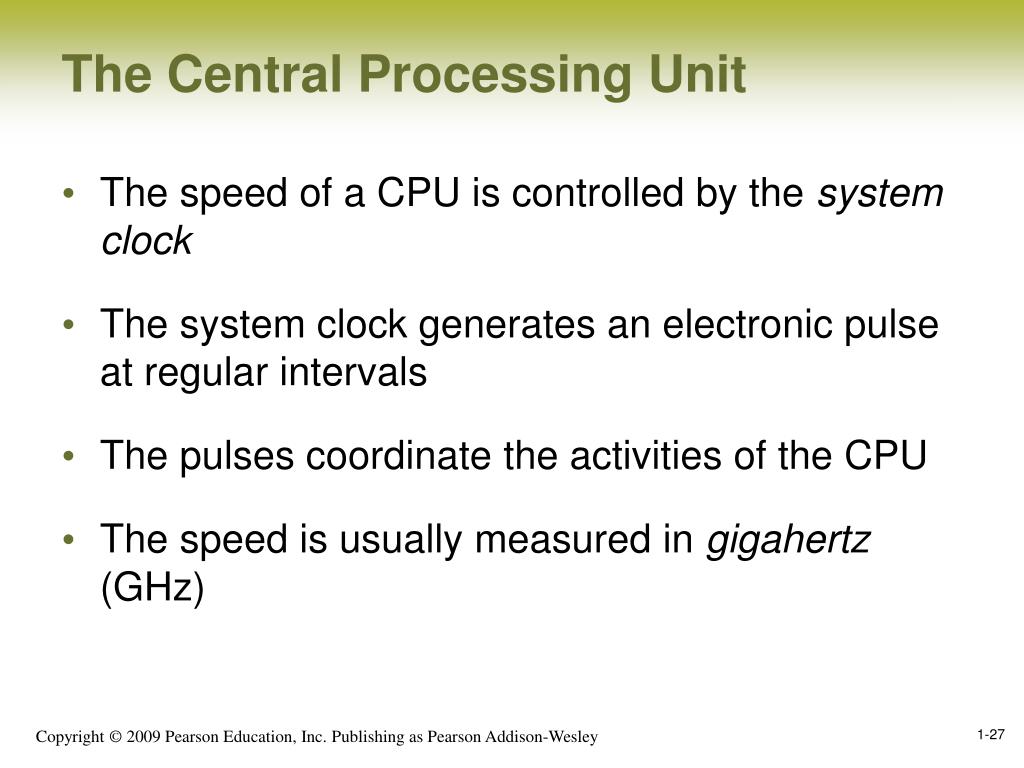 The Central Processing Unit

• The speed of a CPU is controlled by the system clock

• The system clock generates an electronic pulse at regular intervals

• The pulses coordinate the activities of the CPU

• The speed is usually measured in gigahertz (GHz)

Copyright © 2009 Pearson Education, Inc. Publishing as Pearson Addison-Wesley

1-27